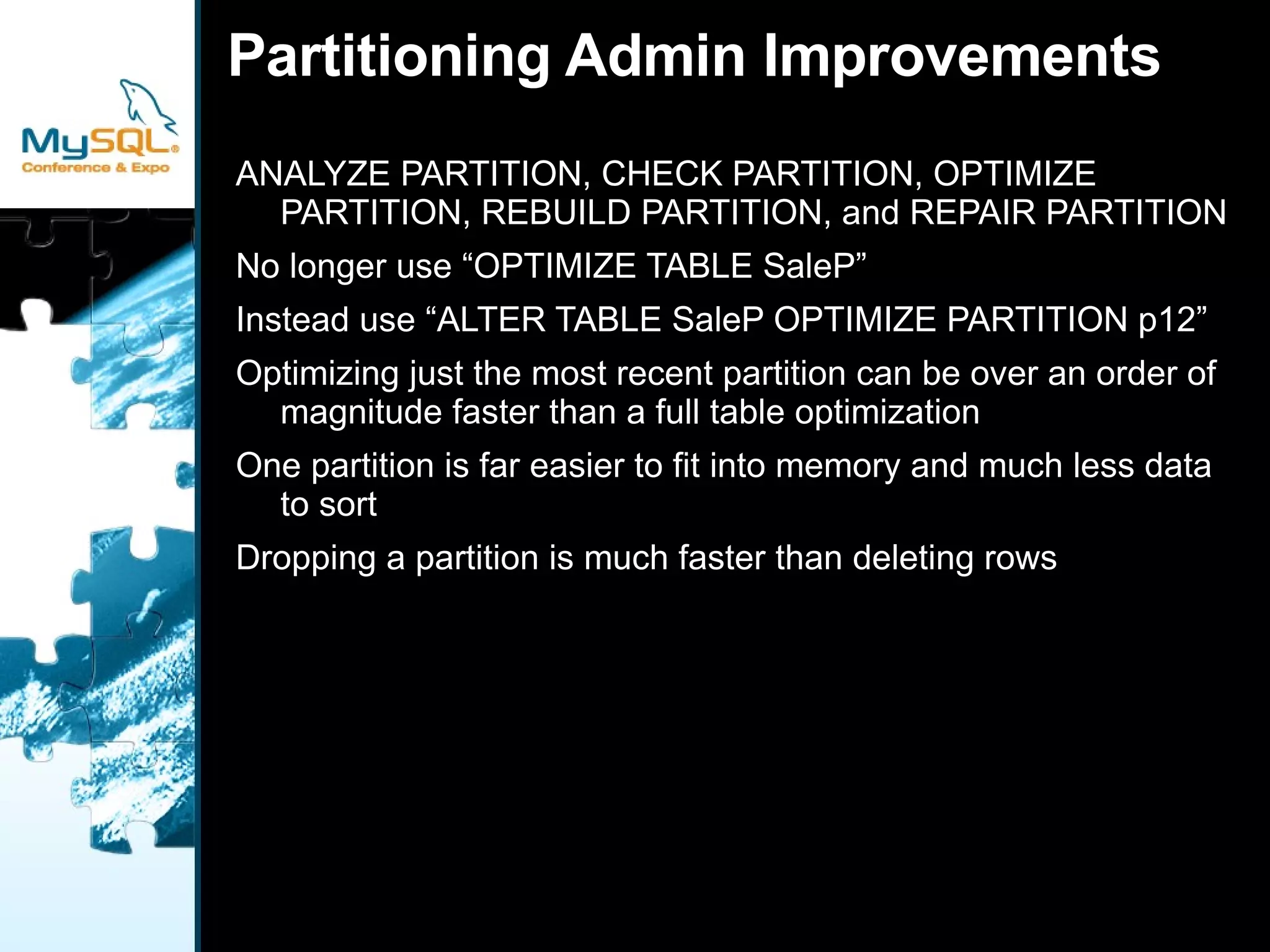 MySQL®
Conference & Expo

Partitioning Admin Improvements

ANALYZE PARTITION, CHECK PARTITION, OPTIMIZE PARTITION, REBUILD PARTITION, and REPAIR PARTITION

No longer use “OPTIMIZE TABLE SaleP”

Instead use “ALTER TABLE SaleP OPTIMIZE PARTITION p12”

Optimizing just the most recent partition can be over an order of magnitude faster than a full table optimization

One partition is far easier to fit into memory and much less data to sort

Dropping a partition is much faster than deleting rows